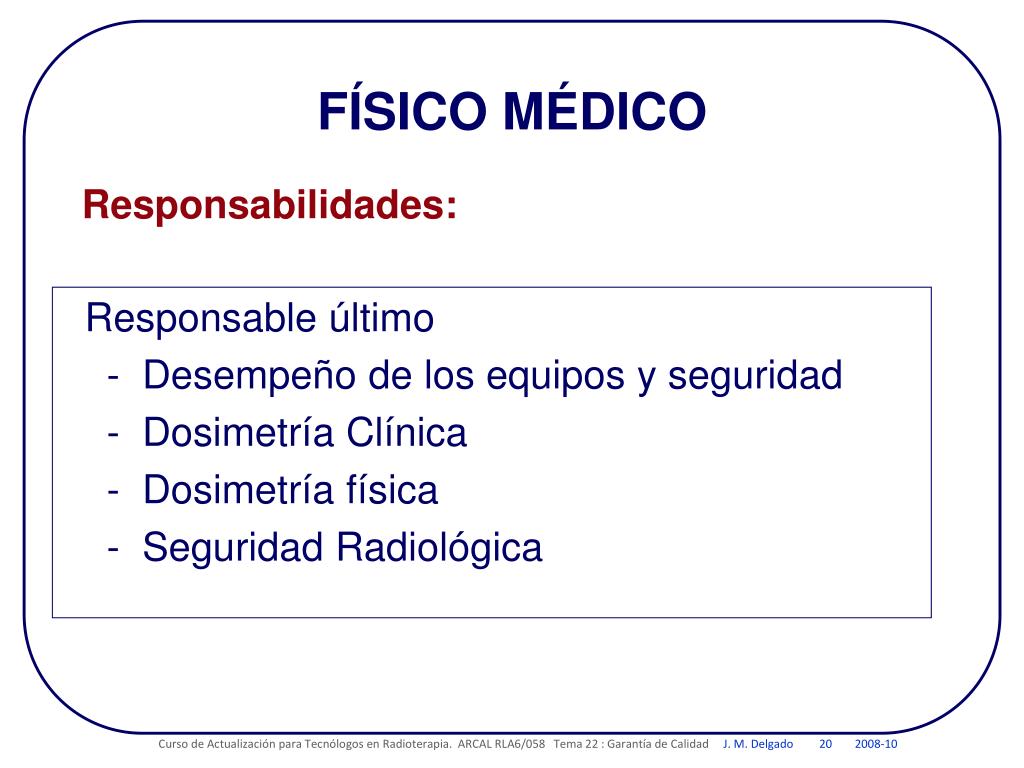 FÍSICO MÉDICO

Responsabilidades:

Responsable último
- Desempeño de los equipos y seguridad
- Dosimetría Clínica
- Dosimetría física
- Seguridad Radiológica

Curso de Actualización para Tecnólogos en Radioterapia. ARCAL RLA6/058 Tema 22 : Garantía de Calidad J. M. Delgado 20 2008-10